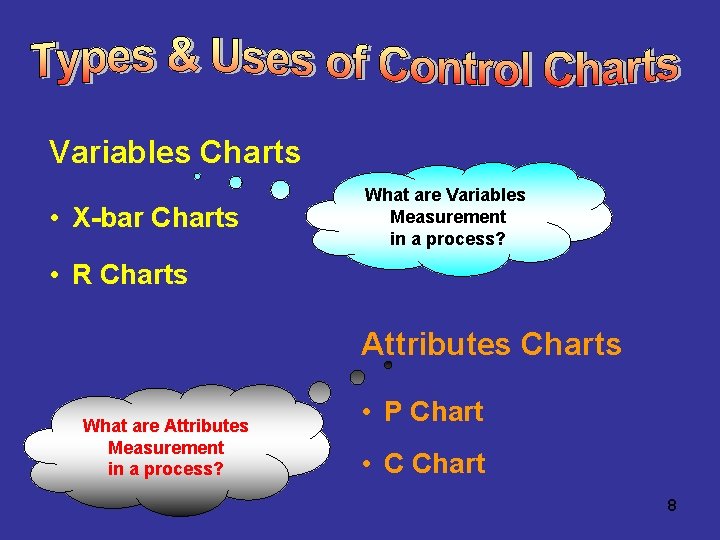 Types & Uses of Control Charts

Variables Charts

• X-bar Charts

• R Charts

What are Variables Measurement in a process?

Attributes Charts

• P Chart

• C Chart

What are Attributes Measurement in a process?

8